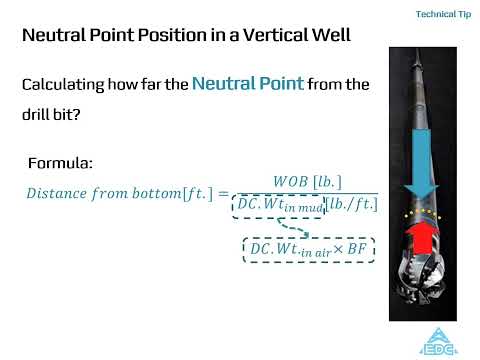 Technical Tip

Neutral Point Position in a Vertical Well

Calculating how far the Neutral Point from the drill bit?

Formula:

$Distance\ from\ bottom[ft.] = \frac{WOB\ [lb.]}{DC.Wt_{in\ mud}[lb./ft.]}$

$DC.Wt._{in\ air} \times BF$

EDC